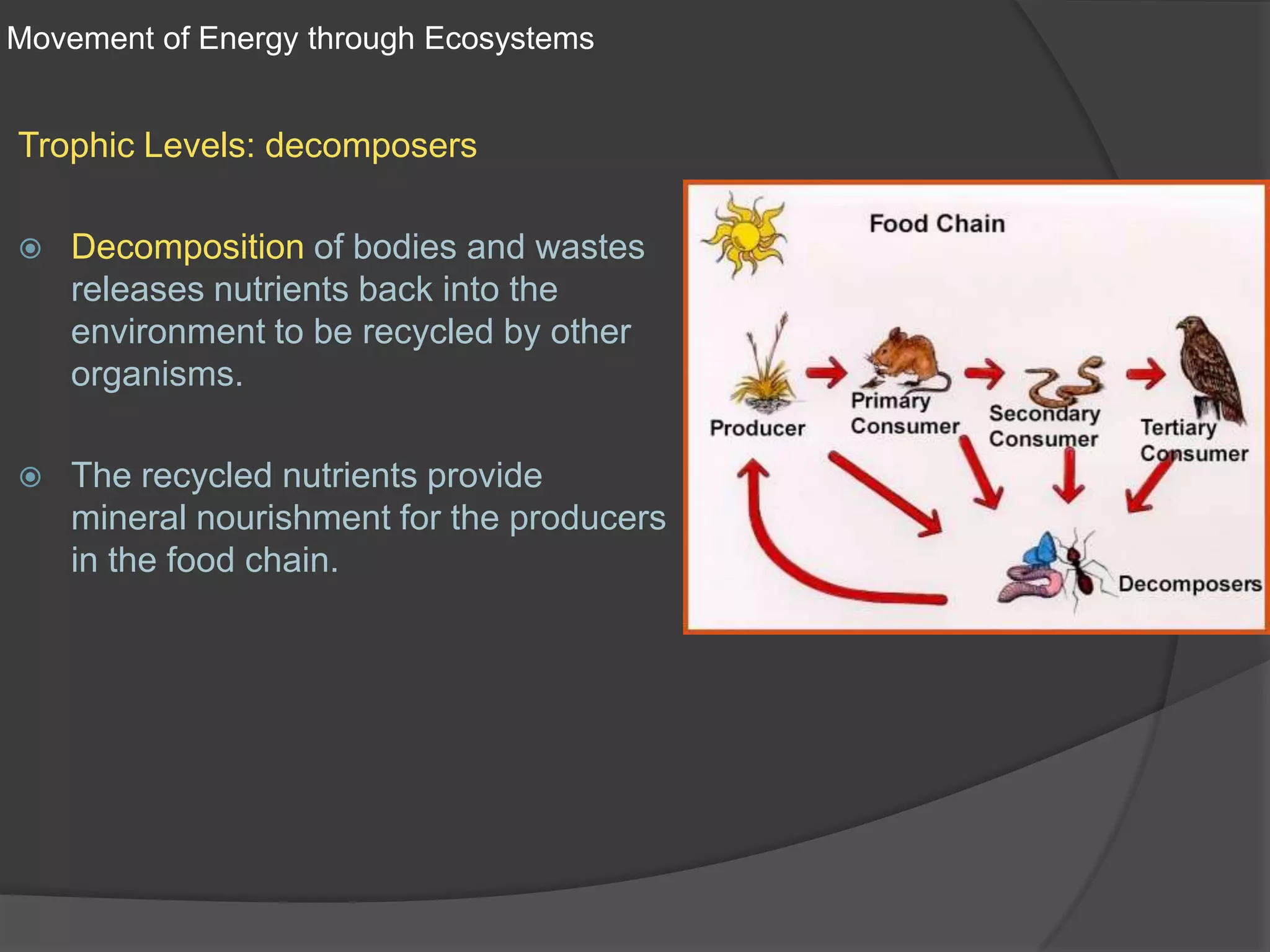 Movement of Energy through Ecosystems

Trophic Levels: decomposers

Decomposition of bodies and wastes releases nutrients back into the environment to be recycled by other organisms.

The recycled nutrients provide mineral nourishment for the producers in the food chain.

Food Chain

Producer

Primary Consumer

Secondary Consumer

Tertiary Consumer

Decomposers